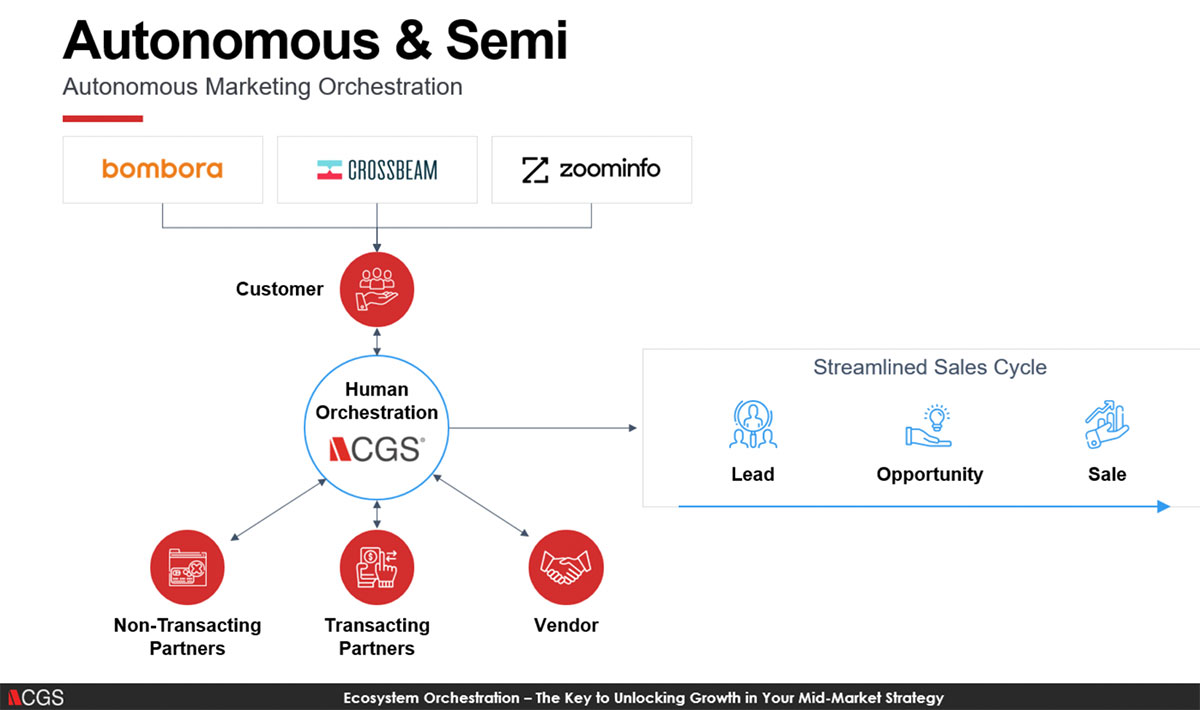 Autonomous & Semi
Autonomous Marketing Orchestration

bombora
CROSSBEAM
zoominfo

Customer

Human Orchestration
CGS

Streamlined Sales Cycle
Lead
Opportunity
Sale

Non-Transacting Partners
Transacting Partners
Vendor

CGS
Ecosystem Orchestration – The Key to Unlocking Growth in Your Mid-Market Strategy